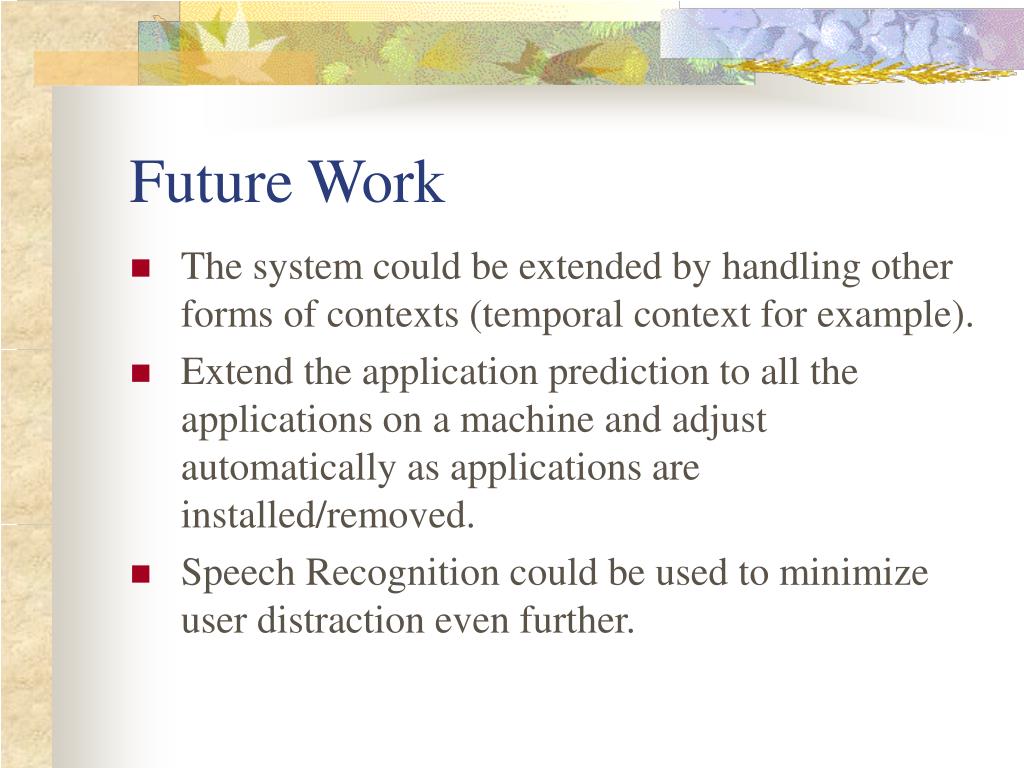 Future Work

- The system could be extended by handling other forms of contexts (temporal context for example).
- Extend the application prediction to all the applications on a machine and adjust automatically as applications are installed/removed.
- Speech Recognition could be used to minimize user distraction even further.